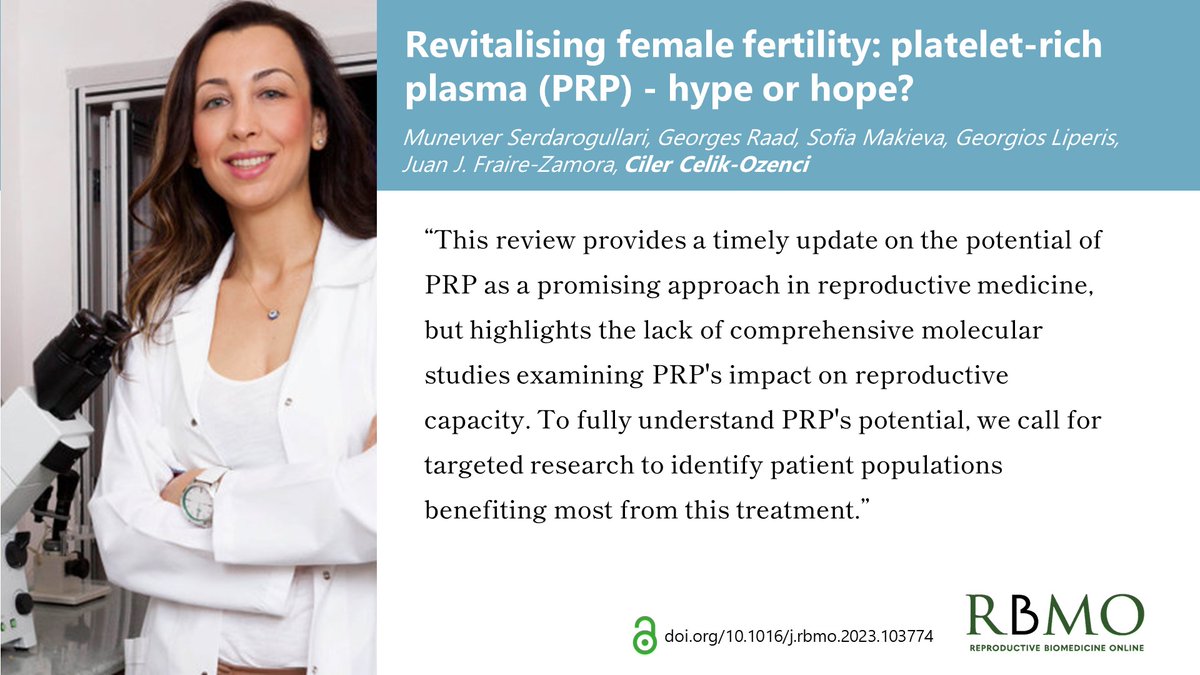 Revitalising female fertility: platelet-rich plasma (PRP) - hype or hope?

Munevver Serdarogullari, Georges Raad, Sofia Makieva, Georgios Liperis, Juan J. Fraire-Zamora, Ciler Celik-Ozenci

“This review provides a timely update on the potential of PRP as a promising approach in reproductive medicine, but highlights the lack of comprehensive molecular studies examining PRP's impact on reproductive capacity. To fully understand PRP's potential, we call for targeted research to identify patient populations benefiting most from this treatment.”

doi.org/10.1016/j.rbmo.2023.103774

RBMO
REPRODUCTIVE BIOMEDICINE ONLINE